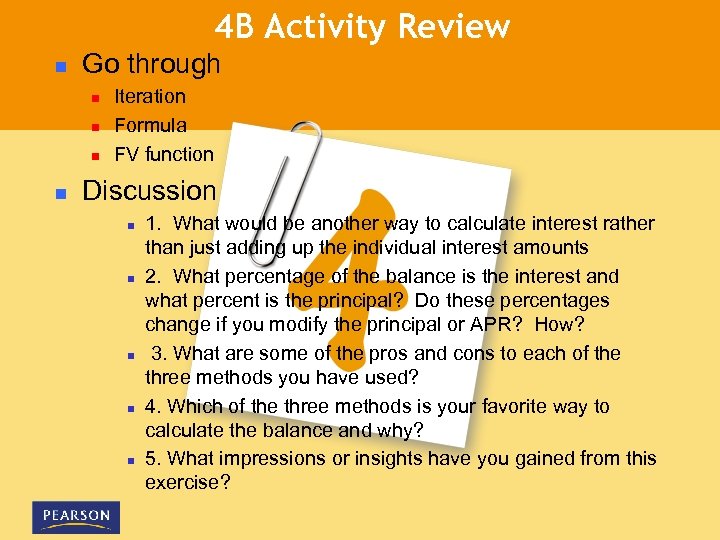 4B Activity Review

Go through
Iteration
Formula
FV function

Discussion
1. What would be another way to calculate interest rather than just adding up the individual interest amounts
2. What percentage of the balance is the interest and what percent is the principal? Do these percentages change if you modify the principal or APR? How?
3. What are some of the pros and cons to each of the three methods you have used?
4. Which of the three methods is your favorite way to calculate the balance and why?
5. What impressions or insights have you gained from this exercise?

4

PEARSON